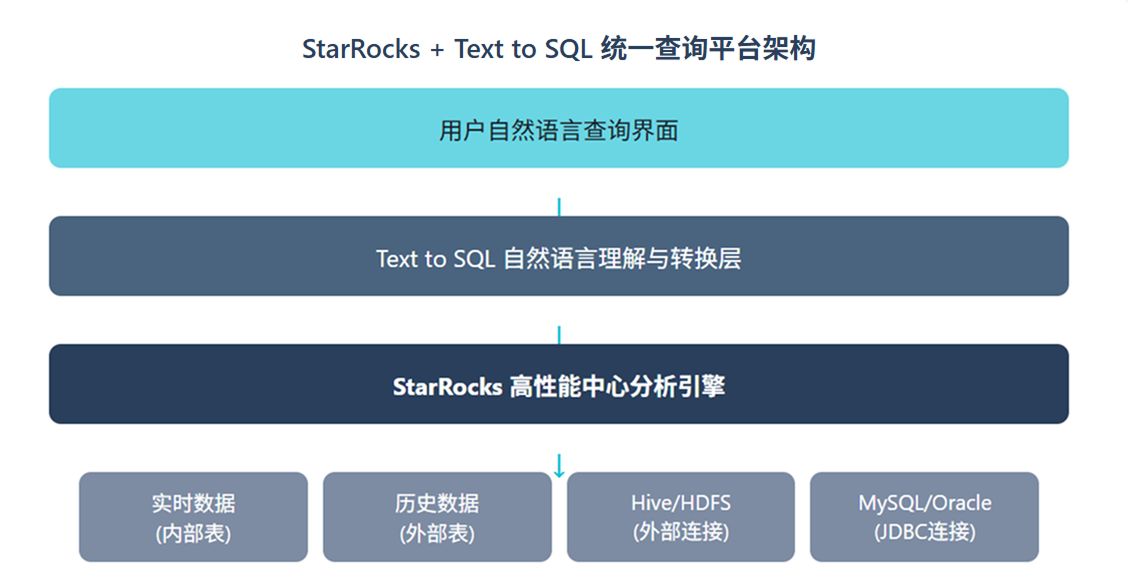 StarRocks + Text to SQL 统一查询平台架构

用户自然语言查询界面

Text to SQL 自然语言理解与转换层

StarRocks 高性能中心分析引擎

实时数据
(内部表)

历史数据
(外部表)

Hive/HDFS
(外部连接)

MySQL/Oracle
(JDBC连接)